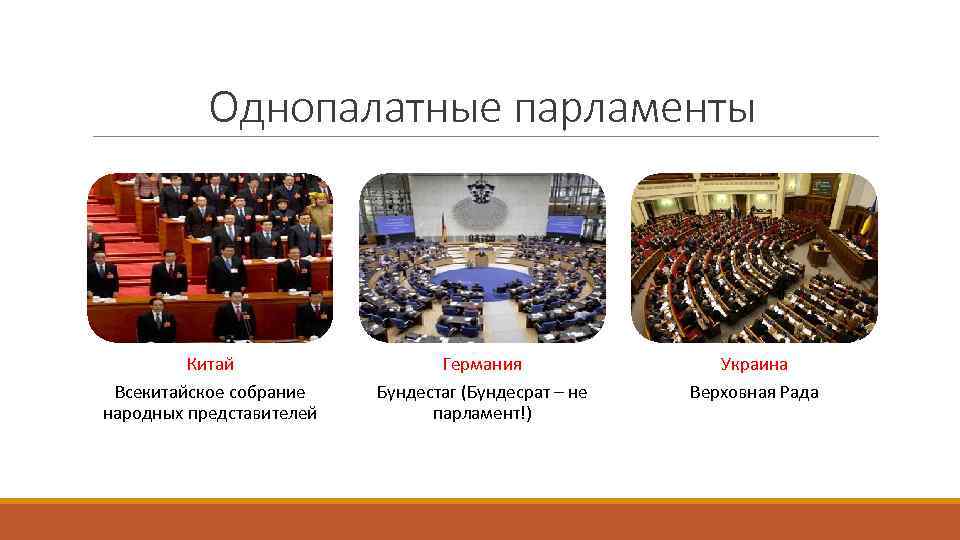 Однопалатные парламенты

Китай

Всекитайское собрание народных представителей

Германия

Бундестаг (Бундесрат – не парламент!)

Украина

Верховная Рада